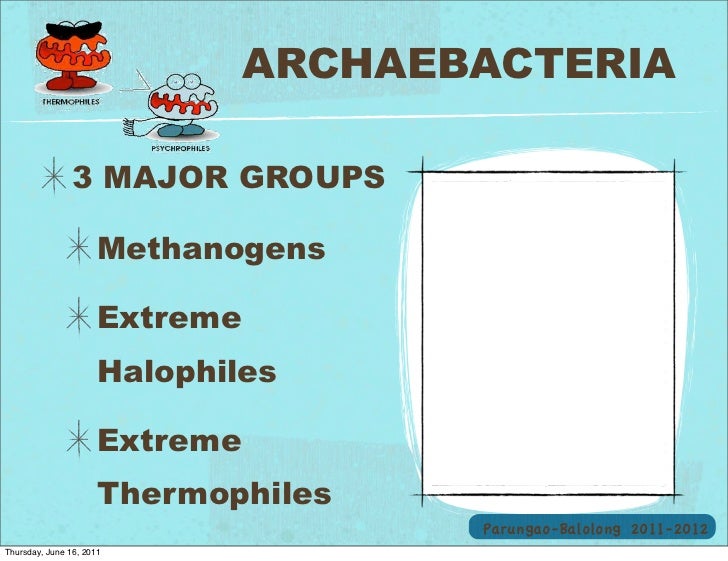 THERMOPHILES

PSYCHROPHILES

ARCHAEBACTERIA

3 MAJOR GROUPS

Methanogens

Extreme Halophiles

Extreme Thermophiles

Parungao-Balolong 2011-2012

Thursday, June 16, 2011